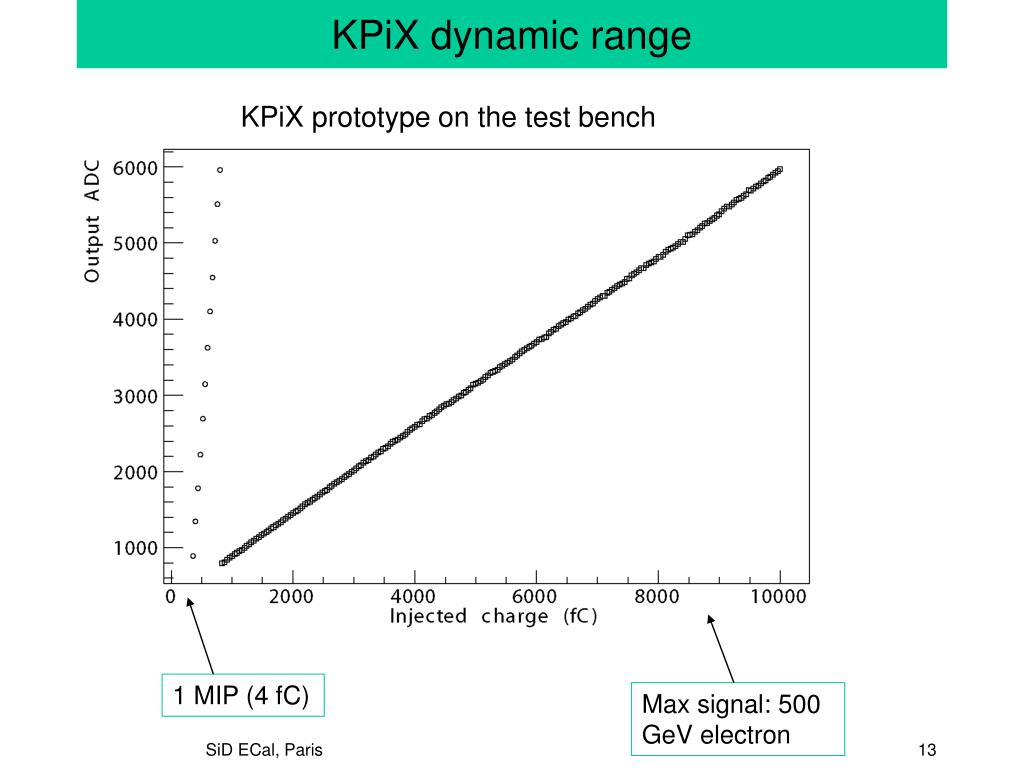 KPiX dynamic range

KPiX prototype on the test bench

Output ADC

6000
5000
4000
3000
2000
1000

0
2000
4000
6000
8000
10000

Injected charge (fC)

1 MIP (4 fC)

Max signal: 500 GeV electron

SiD ECal, Paris

13